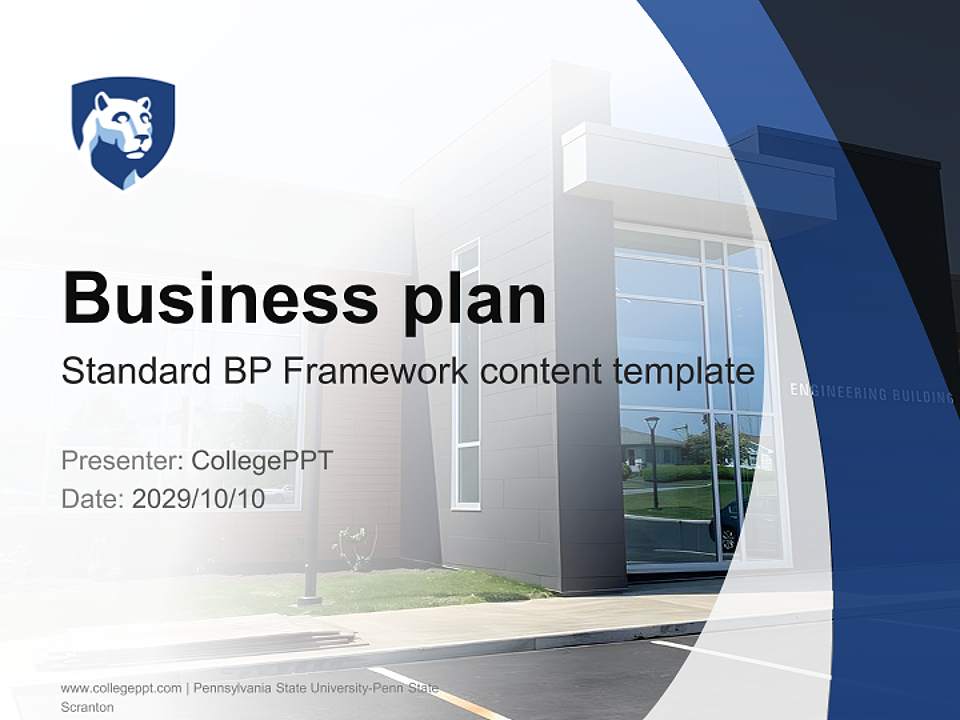 Business plan

Standard BP Framework content template

ENGINEERING BUILDING

Presenter: CollegePPT
Date: 2029/10/10

www.collegeppt.com | Pennsylvania State University-Penn State Scranton